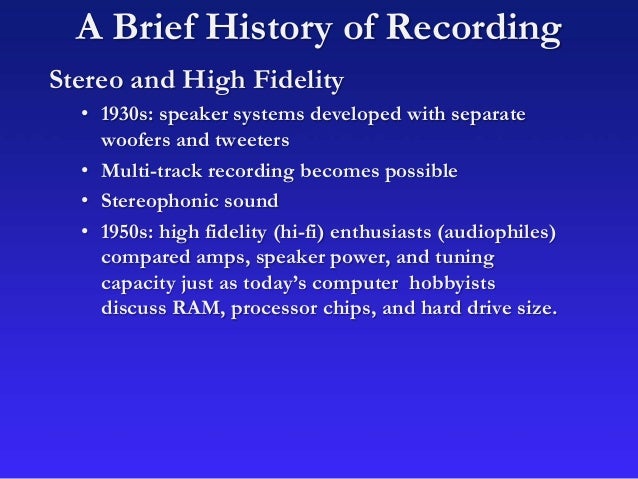 A Brief History of Recording

Stereo and High Fidelity

• 1930s: speaker systems developed with separate woofers and tweeters

• Multi-track recording becomes possible

• Stereophonic sound

• 1950s: high fidelity (hi-fi) enthusiasts (audiophiles) compared amps, speaker power, and tuning capacity just as today's computer hobbyists discuss RAM, processor chips, and hard drive size.